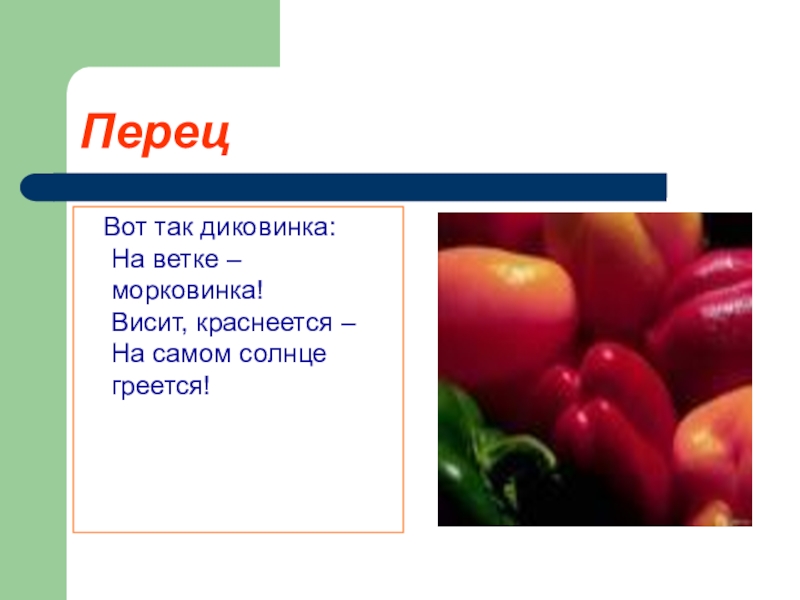 Перец

Вот так диковинка:
На ветке – морковинка!
Висит, краснеется –
На самом солнце греется!